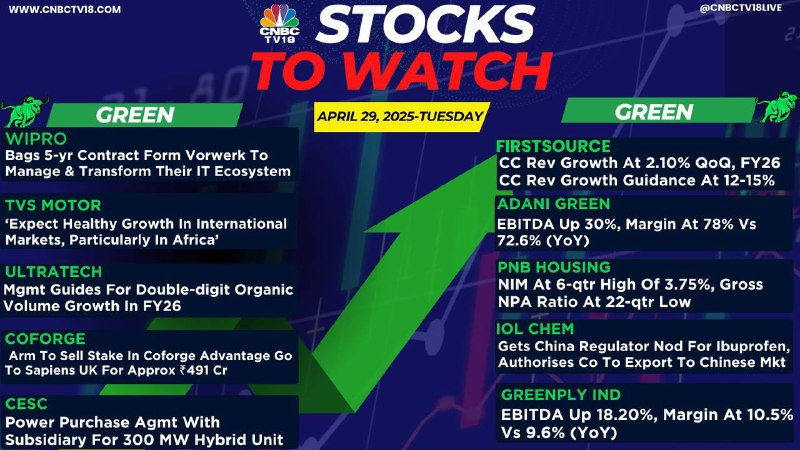 WWW.CNBCTV18.COM

CNBC TV18

STOCKS TO WATCH

@CNBCTV18LIVE

APRIL 29, 2025-TUESDAY

GREEN

WIPRO
Bags 5-yr Contract Form Vorwerk To Manage & Transform Their IT Ecosystem

TVS MOTOR
'Expect Healthy Growth In International Markets, Particularly In Africa'

ULTRATECH
Mgmt Guides For Double-digit Organic Volume Growth In FY26

COFORGE
Arm To Sell Stake In Coforge Advantage Go To Sapiens UK For Approx ₹491 Cr

CESC
Power Purchase Agmt With Subsidiary For 300 MW Hybrid Unit

GREEN

FIRSTSOURCE
CC Rev Growth At 2.10% QoQ, FY26 CC Rev Growth Guidance At 12-15%

ADANI GREEN
EBITDA Up 30%, Margin At 78% Vs 72.6% (YoY)

PNB HOUSING
NIM At 6-qtr High Of 3.75%, Gross NPA Ratio At 22-qtr Low

IOL CHEM
Gets China Regulator Nod For Ibuprofen, Authorises Co To Export To Chinese Mkt

GREENPLY IND
EBITDA Up 18.20%, Margin At 10.5% Vs 9.6% (YoY)